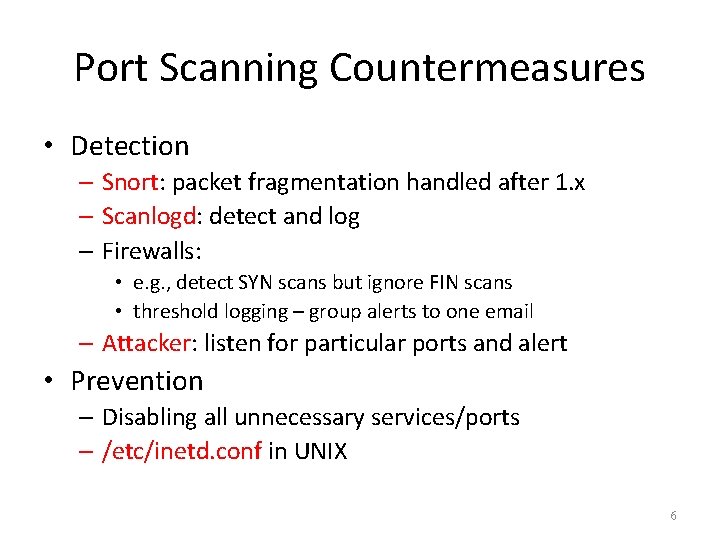 Port Scanning Countermeasures

• Detection
  – Snort: packet fragmentation handled after 1.x
  – Scanlogd: detect and log
  – Firewalls:
    • e.g., detect SYN scans but ignore FIN scans
    • threshold logging – group alerts to one email
  – Attacker: listen for particular ports and alert
• Prevention
  – Disabling all unnecessary services/ports
  – /etc/inetd.conf in UNIX

6